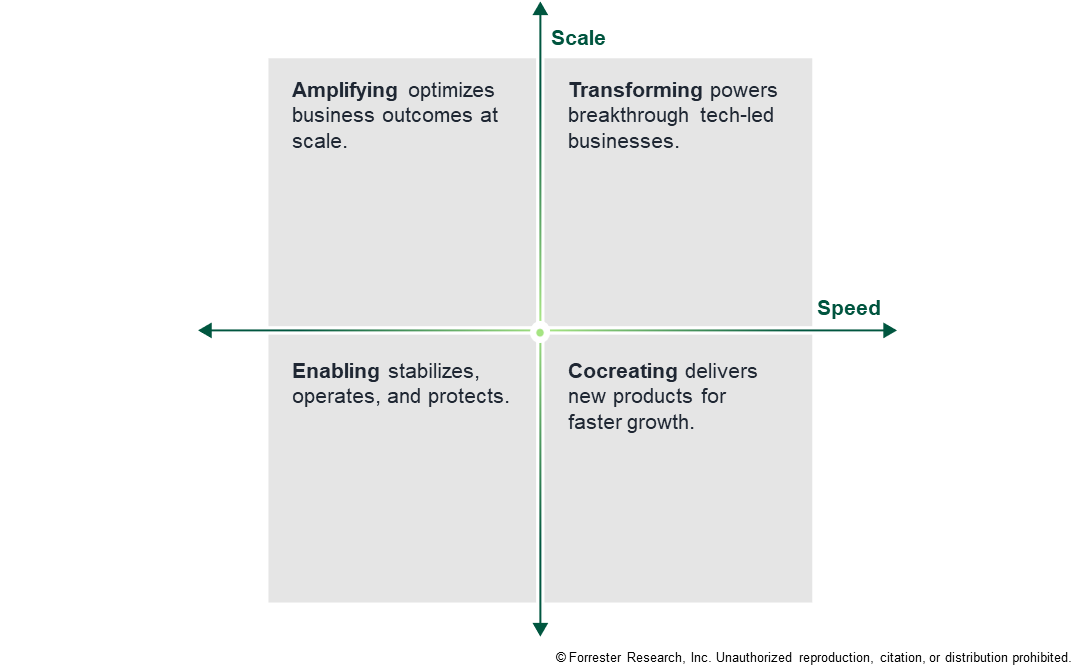 Scale

Amplifying optimizes business outcomes at scale.

Transforming powers breakthrough tech-led businesses.

Speed

Enabling stabilizes, operates, and protects.

Cocreating delivers new products for faster growth.

© Forrester Research, Inc. Unauthorized reproduction, citation, or distribution prohibited.